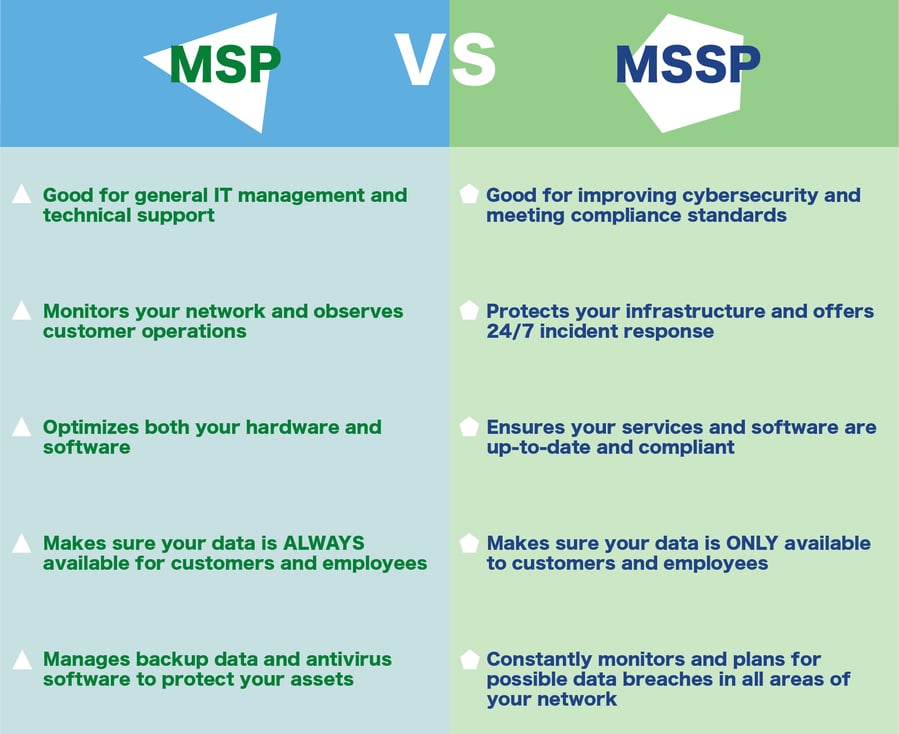 MSP

VS

MSSP

Good for general IT management and technical support

Monitors your network and observes customer operations

Optimizes both your hardware and software

Makes sure your data is ALWAYS available for customers and employees

Manages backup data and antivirus software to protect your assets

Good for improving cybersecurity and meeting compliance standards

Protects your infrastructure and offers 24/7 incident response

Ensures your services and software are up-to-date and compliant

Makes sure your data is ONLY available to customers and employees

Constantly monitors and plans for possible data breaches in all areas of your network